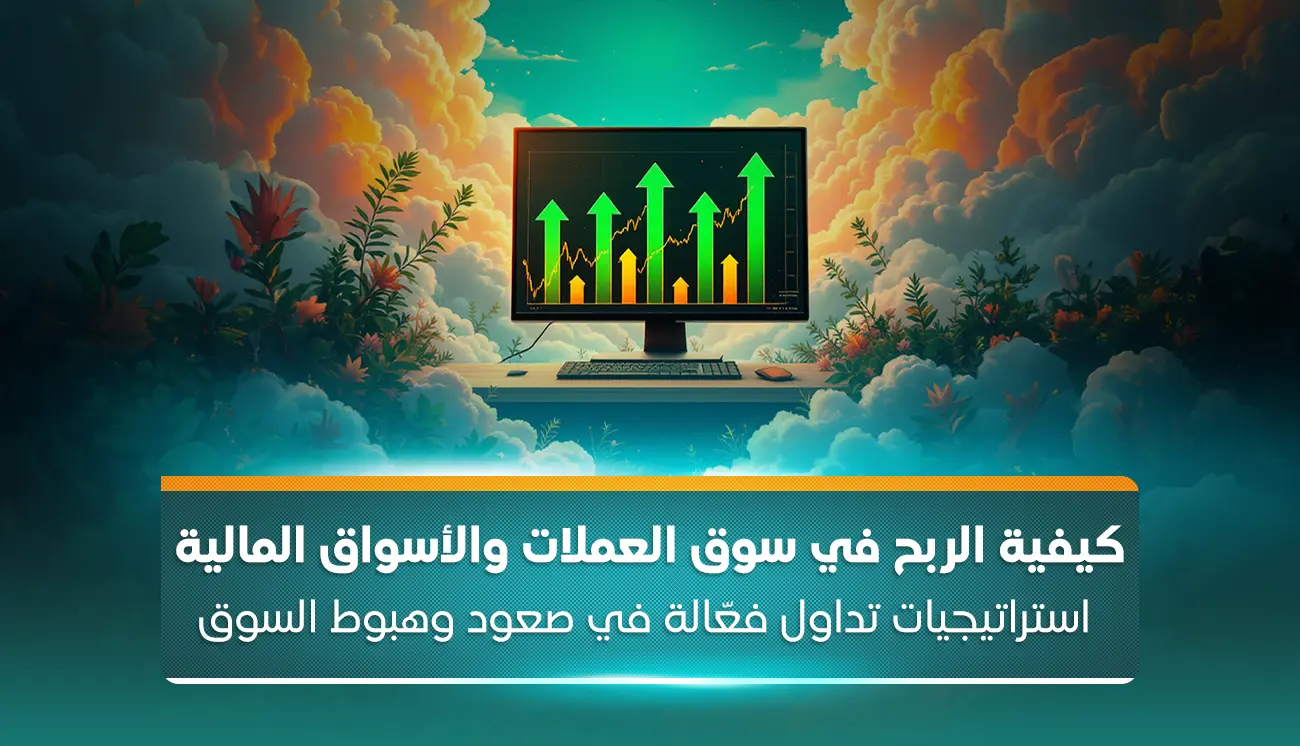 كيفية الربح في سوق العملات والأسواق المالية
استراتيجيات تداول فعّالة في صعود وهبوط السوق